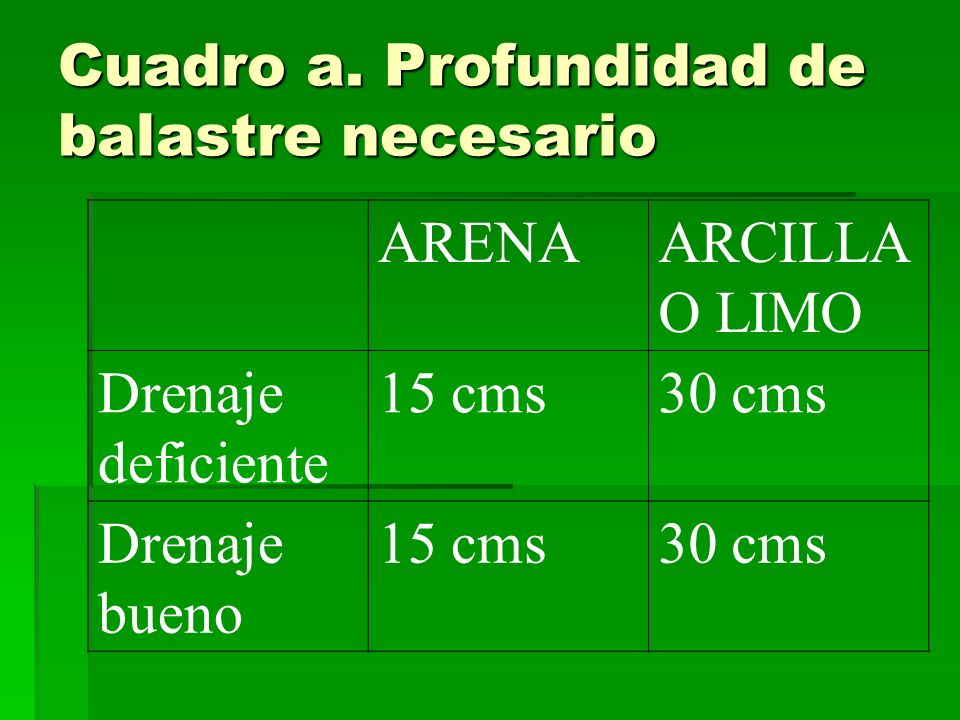 Cuadro a. Profundidad de balastre necesario

| | ARENA | ARCILLA O LIMO |
|---|---|---|
| Drenaje deficiente | 15 cms | 30 cms |
| Drenaje bueno | 15 cms | 30 cms |